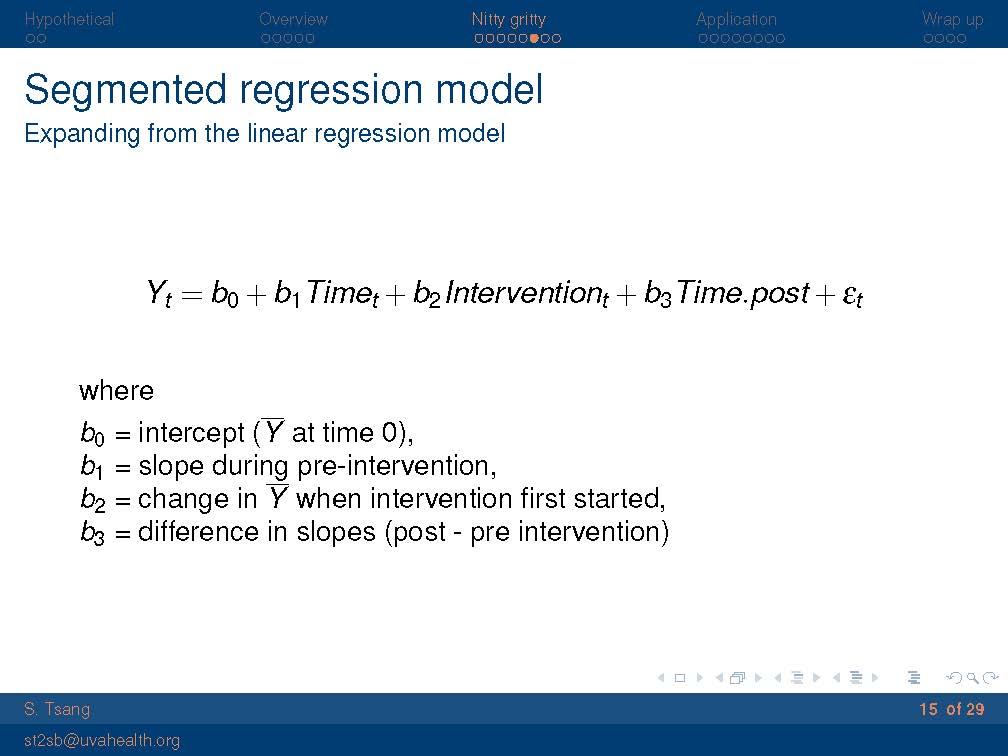 Hypothetical Overview Nitty gritty Application Wrap up

Segmented regression model
Expanding from the linear regression model

$Y_t = b_0 + b_1 Time_t + b_2 Intervention_t + b_3 Time.post + \varepsilon_t$

where
$b_0$ = intercept ($\overline{Y}$ at time 0),
$b_1$ = slope during pre-intervention,
$b_2$ = change in $\overline{Y}$ when intervention first started,
$b_3$ = difference in slopes (post - pre intervention)

S. Tsang 15 of 29
st2sb@uvahealth.org